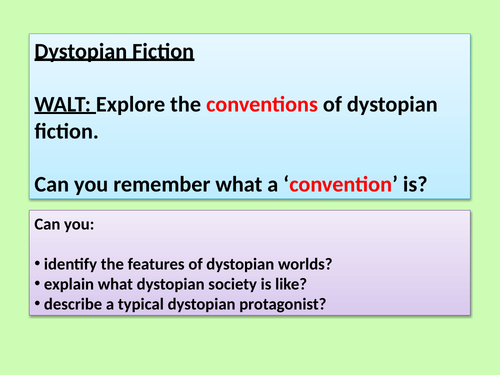 Dystopian Fiction

WALT: Explore the conventions of dystopian fiction.

Can you remember what a ‘convention’ is?

Can you:

• identify the features of dystopian worlds?
• explain what dystopian society is like?
• describe a typical dystopian protagonist?